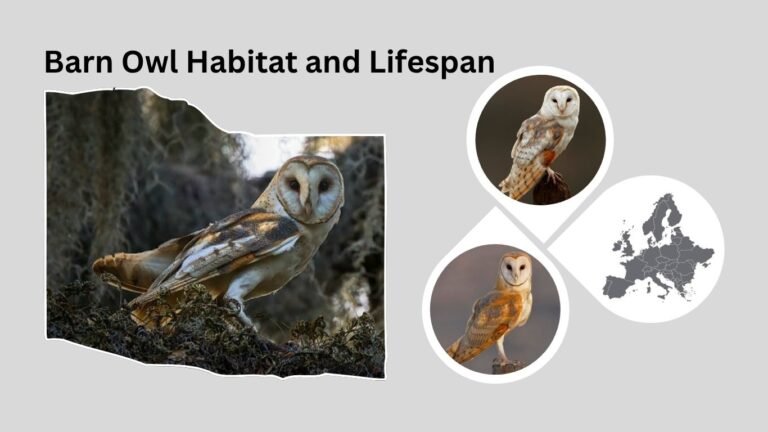 Barn Owl Habitat and Lifespan